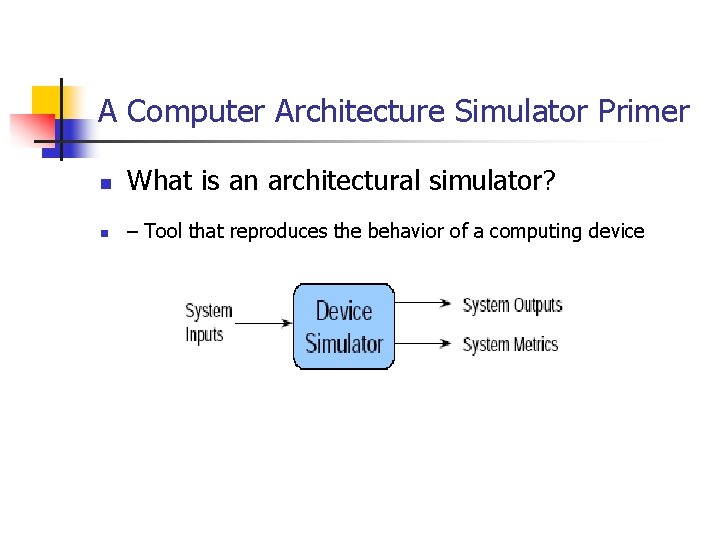 A Computer Architecture Simulator Primer

What is an architectural simulator?

– Tool that reproduces the behavior of a computing device

System Inputs

Device Simulator

System Outputs

System Metrics